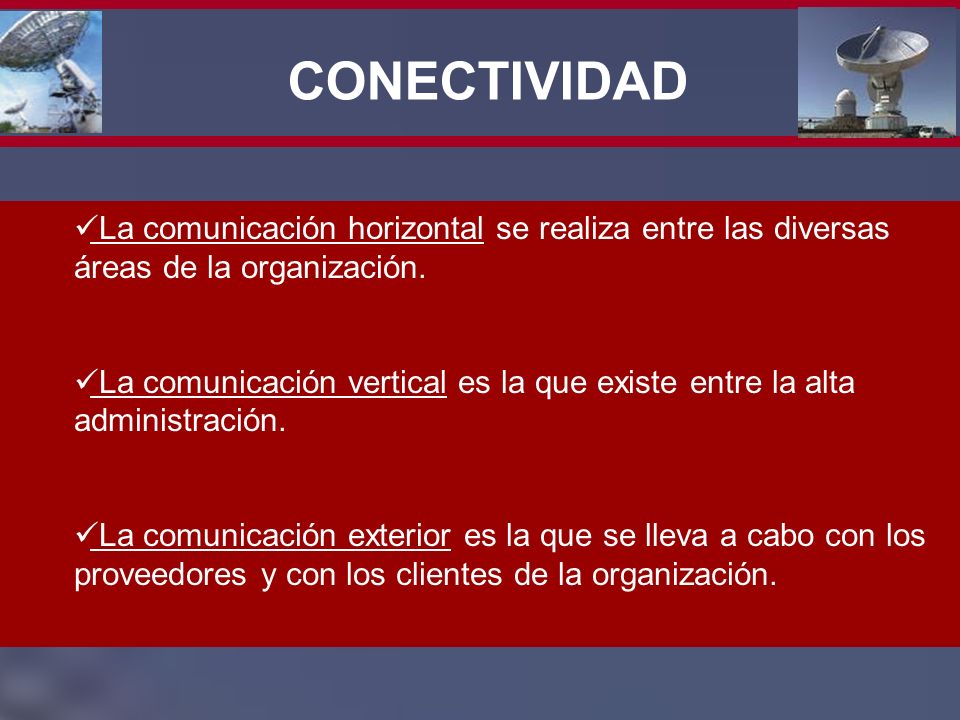 CONECTIVIDAD

✓La comunicación horizontal se realiza entre las diversas áreas de la organización.

✓La comunicación vertical es la que existe entre la alta administración.

✓La comunicación exterior es la que se lleva a cabo con los proveedores y con los clientes de la organización.